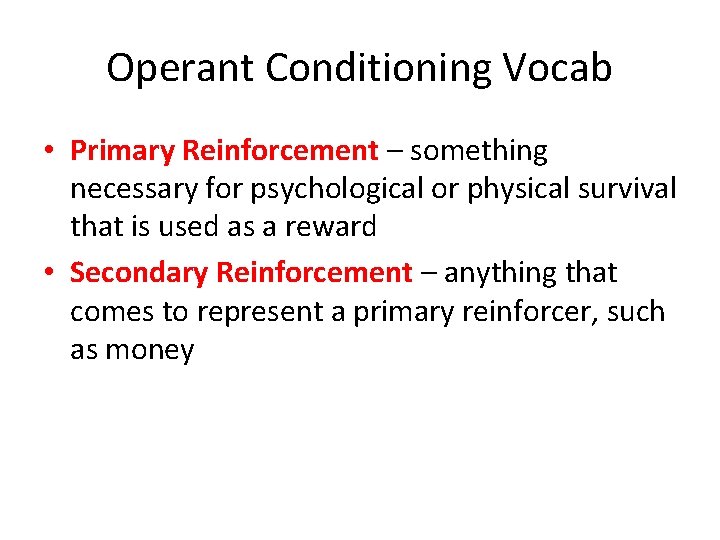 Operant Conditioning Vocab

• Primary Reinforcement – something necessary for psychological or physical survival that is used as a reward

• Secondary Reinforcement – anything that comes to represent a primary reinforcer, such as money